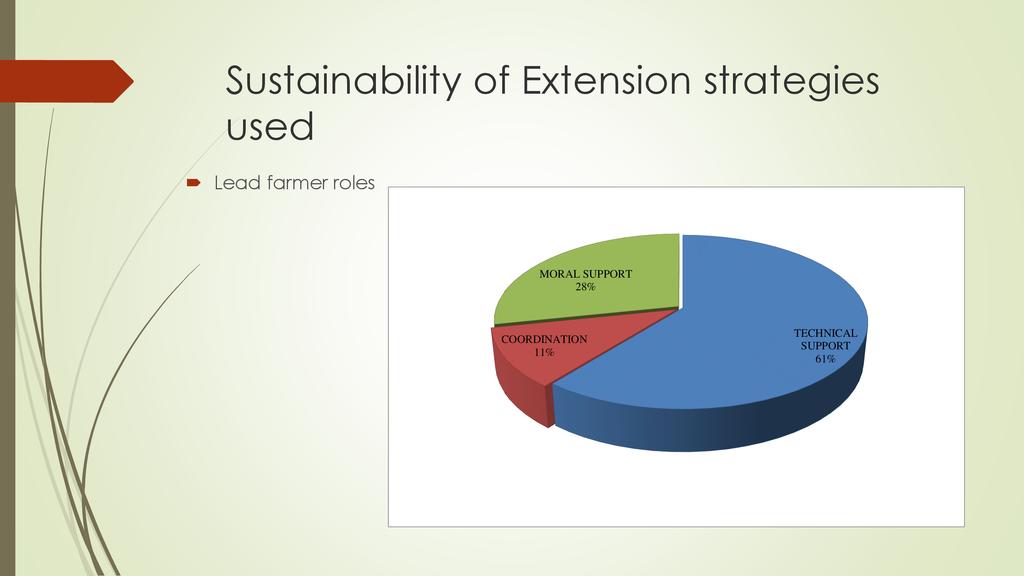 Sustainability of Extension strategies used

Lead farmer roles

MORAL SUPPORT
28%

COORDINATION
11%

TECHNICAL
SUPPORT
61%